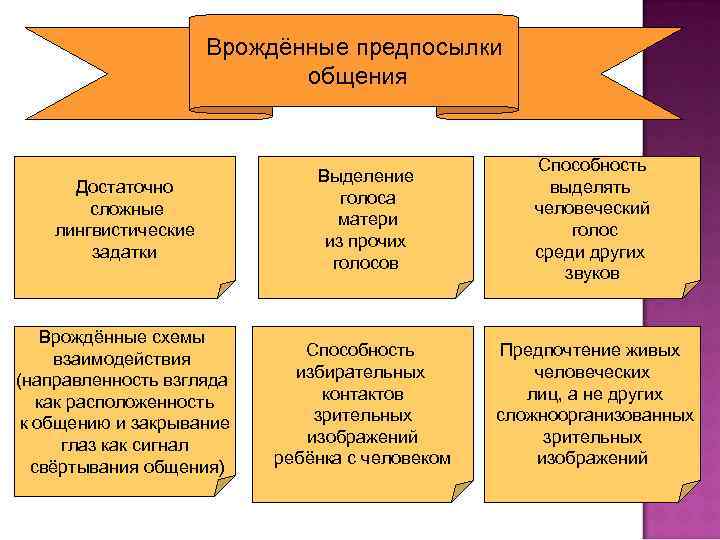 Врождённые предпосылки общения

Достаточно сложные лингвистические задатки

Выделение голоса матери из прочих голосов

Способность выделять человеческий голос среди других звуков

Врождённые схемы взаимодействия (направленность взгляда как расположенность к общению и закрывание глаз как сигнал свёртывания общения)

Способность избирательных контактов зрительных изображений ребёнка с человеком

Предпочтение живых человеческих лиц, а не других сложноорганизованных зрительных изображений